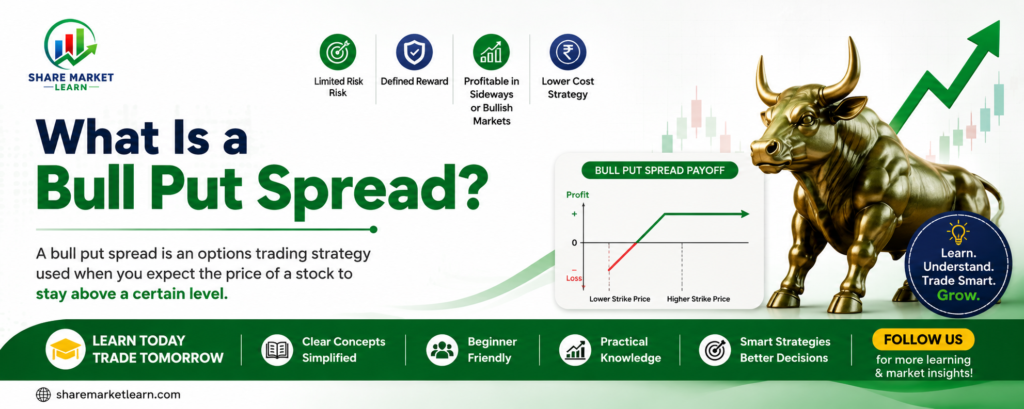 SHARE MARKET
LEARN

Limited Risk
Risk

Defined Reward

Profitable in Sideways or Bullish Markets

Lower Cost Strategy

What Is a Bull Put Spread?

A bull put spread is an options trading strategy used when you expect the price of a stock to stay above a certain level.

BULL PUT SPREAD PAYOFF

Profit
+
0
-
Loss
Lower Strike Price
Higher Strike Price

Learn.
Understand.
Trade Smart.
Grow.

LEARN TODAY
TRADE TOMORROW

Clear Concepts
Simplified

Beginner
Friendly

Practical
Knowledge

Smart Strategies
Better Decisions

FOLLOW US
for more learning & market insights!

sharemarketlearn.com